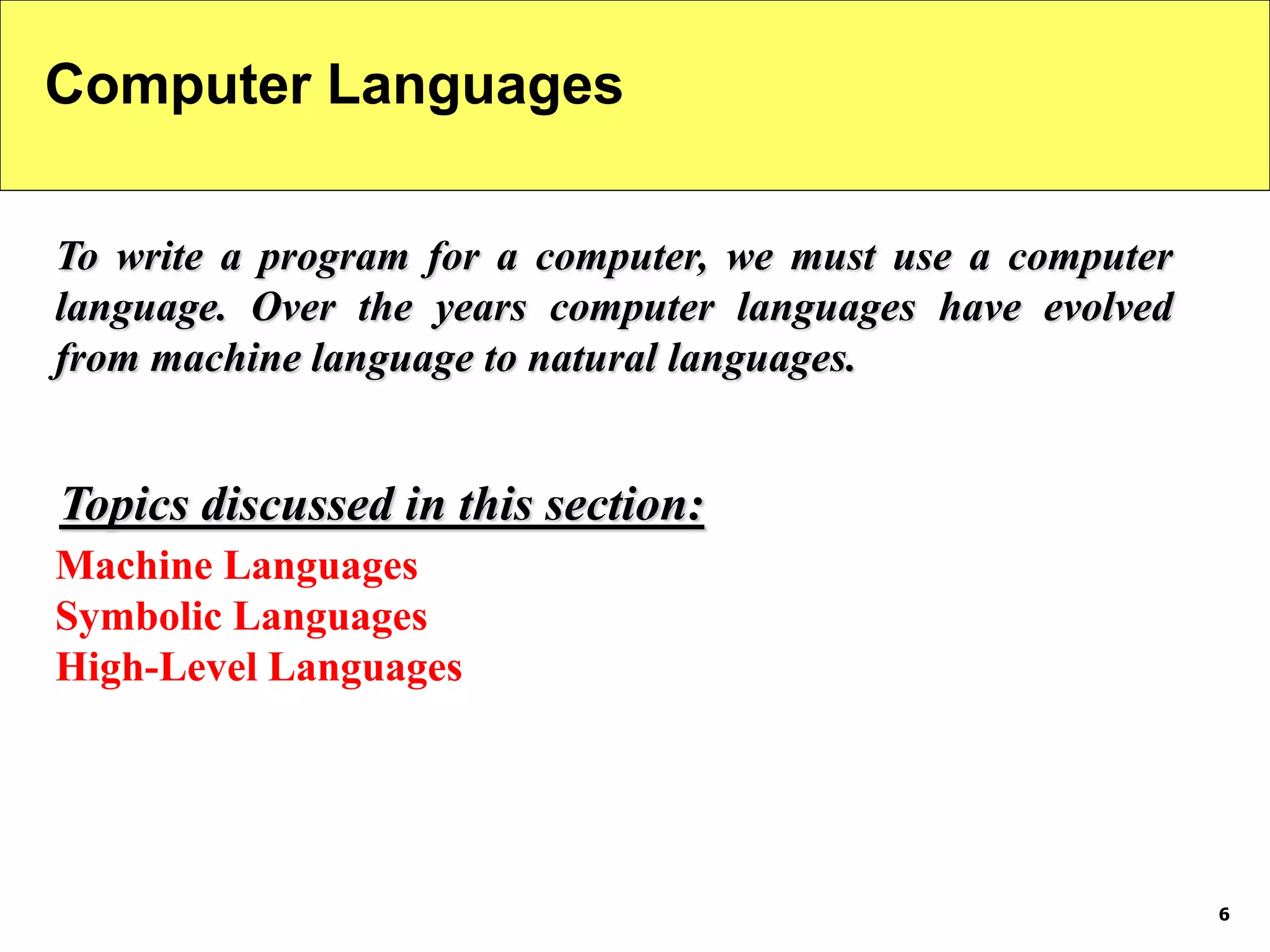 Computer Languages

To write a program for a computer, we must use a computer language. Over the years computer languages have evolved from machine language to natural languages.

Topics discussed in this section:

Machine Languages
Symbolic Languages
High-Level Languages

6